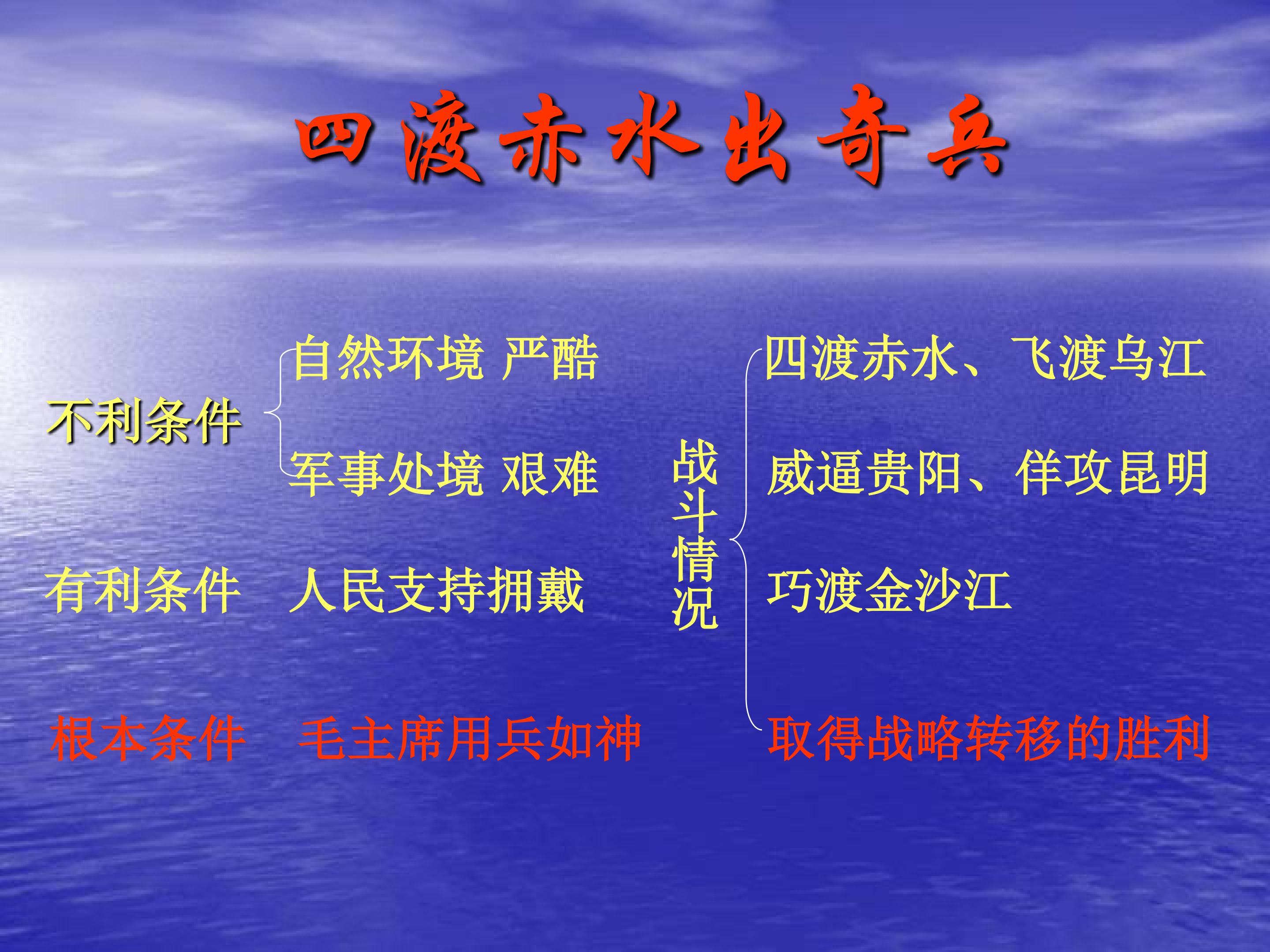 四渡赤水出奇兵

不利条件
自然环境 严酷
军事处境 艰难

有利条件 人民支持拥戴

根本条件 毛主席用兵如神

战斗情况
四渡赤水、飞渡乌江
威逼贵阳、佯攻昆明
巧渡金沙江
取得战略转移的胜利